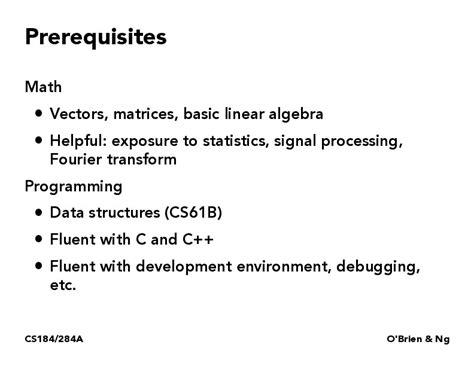 Prerequisites

Math

• Vectors, matrices, basic linear algebra

• Helpful: exposure to statistics, signal processing, Fourier transform

Programming

• Data structures (CS61B)

• Fluent with C and C++

• Fluent with development environment, debugging, etc.

CS184/284A

O'Brien & Ng